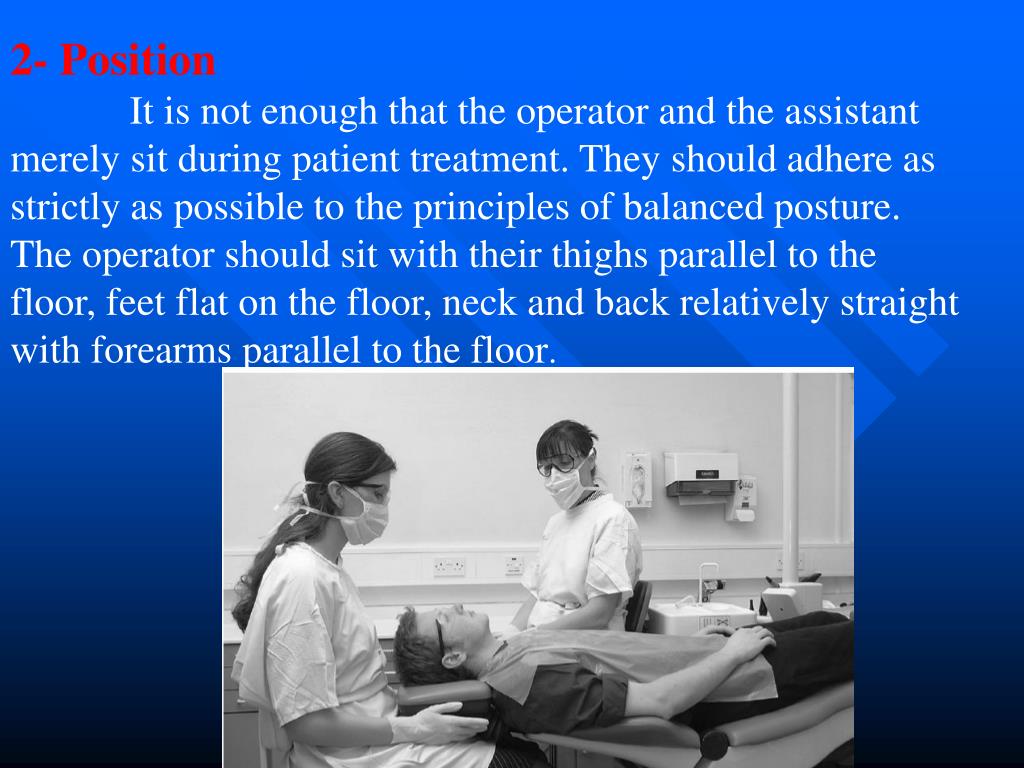 2- Position

It is not enough that the operator and the assistant merely sit during patient treatment. They should adhere as strictly as possible to the principles of balanced posture. The operator should sit with their thighs parallel to the floor, feet flat on the floor, neck and back relatively straight with forearms parallel to the floor.